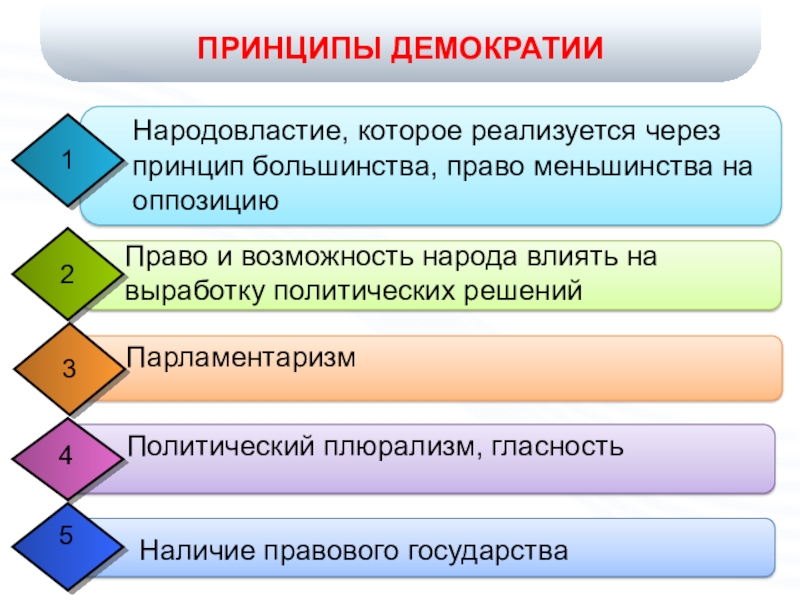 ПРИНЦИПЫ ДЕМОКРАТИИ

1

Народовластие, которое реализуется через принцип большинства, право меньшинства на оппозицию

2

Право и возможность народа влиять на выработку политических решений

3

Парламентаризм

4

Политический плюрализм, гласность

5

Наличие правового государства